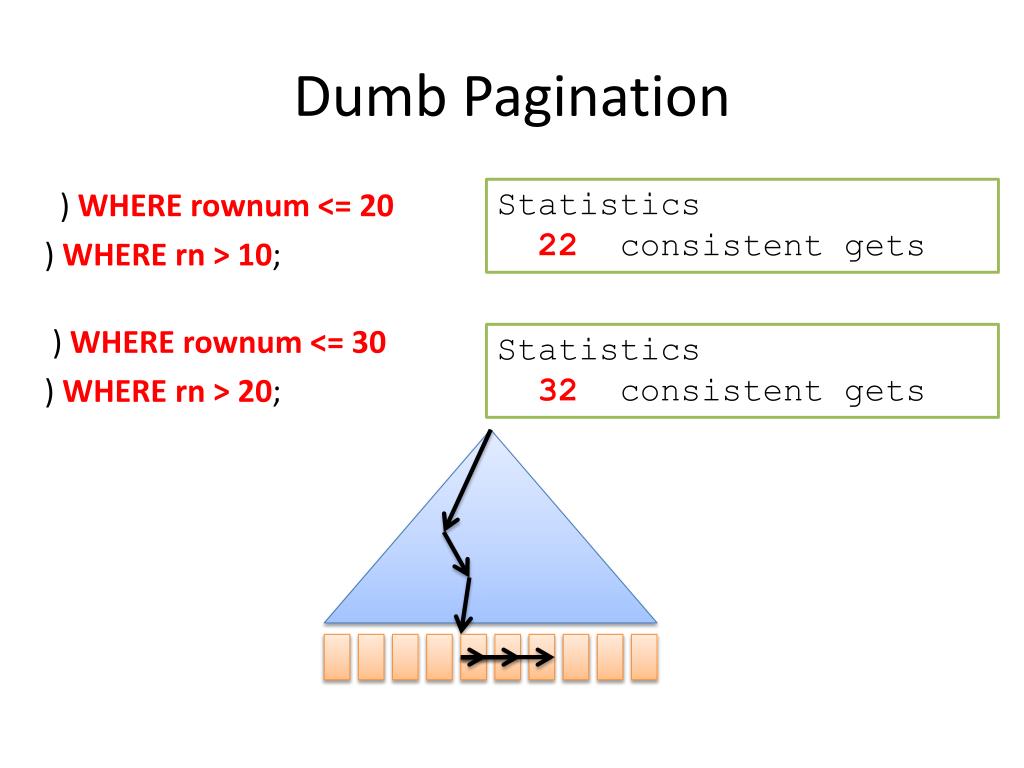 Dumb Pagination

) WHERE rownum <= 20
) WHERE rn > 10;

Statistics
22 consistent gets

) WHERE rownum <= 30
) WHERE rn > 20;

Statistics
32 consistent gets